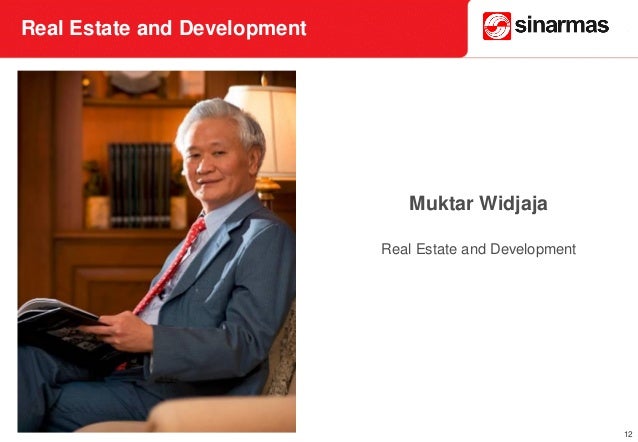 Real Estate and Development

sinarmas

Muktar Widjaja

Real Estate and Development

12